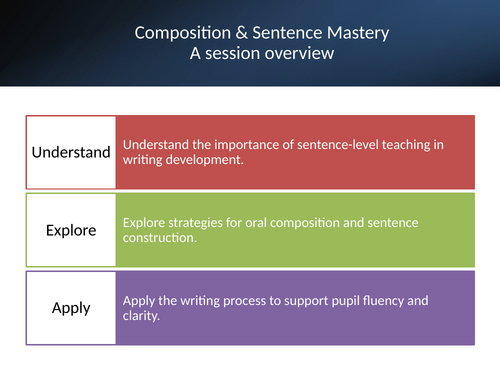 Composition & Sentence Mastery
A session overview

Understand

Understand the importance of sentence-level teaching in writing development.

Explore

Explore strategies for oral composition and sentence construction.

Apply

Apply the writing process to support pupil fluency and clarity.